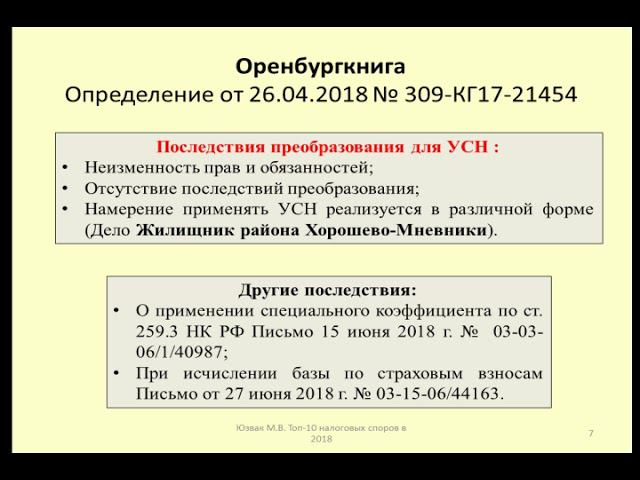 Оренбургкнига
Определение от 26.04.2018 № 309-КГ17-21454

Последствия преобразования для УСН :
• Неизменность прав и обязанностей;
• Отсутствие последствий преобразования;
• Намерение применять УСН реализуется в различной форме (Дело Жилищник района Хорошево-Мневники).

Другие последствия:
• О применении специального коэффициента по ст. 259.3 НК РФ Письмо 15 июня 2018 г. № 03-03-06/1/40987;
• При исчислении базы по страховым взносам Письмо от 27 июня 2018 г. № 03-15-06/44163.

Юзвак М.В. Топ-10 налоговых споров в 2018

7